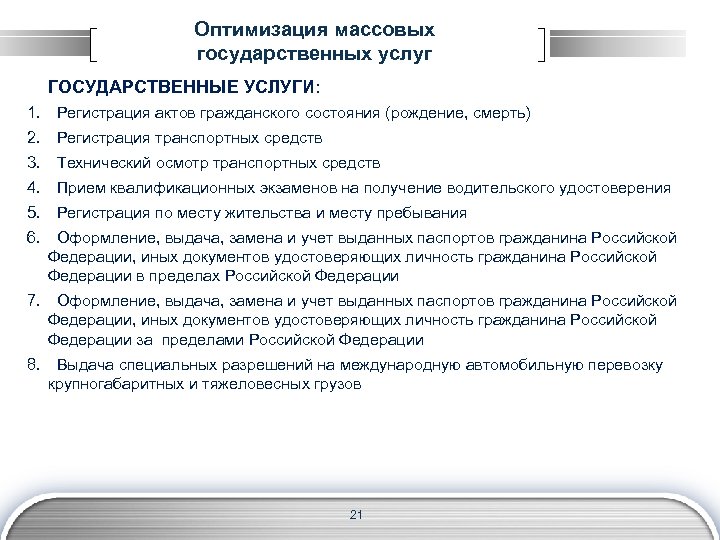 Оптимизация массовых государственных услуг

ГОСУДАРСТВЕННЫЕ УСЛУГИ:

1. Регистрация актов гражданского состояния (рождение, смерть)
2. Регистрация транспортных средств
3. Технический осмотр транспортных средств
4. Прием квалификационных экзаменов на получение водительского удостоверения
5. Регистрация по месту жительства и месту пребывания
6. Оформление, выдача, замена и учет выданных паспортов гражданина Российской Федерации, иных документов удостоверяющих личность гражданина Российской Федерации в пределах Российской Федерации
7. Оформление, выдача, замена и учет выданных паспортов гражданина Российской Федерации, иных документов удостоверяющих личность гражданина Российской Федерации за пределами Российской Федерации
8. Выдача специальных разрешений на международную автомобильную перевозку крупногабаритных и тяжеловесных грузов

21